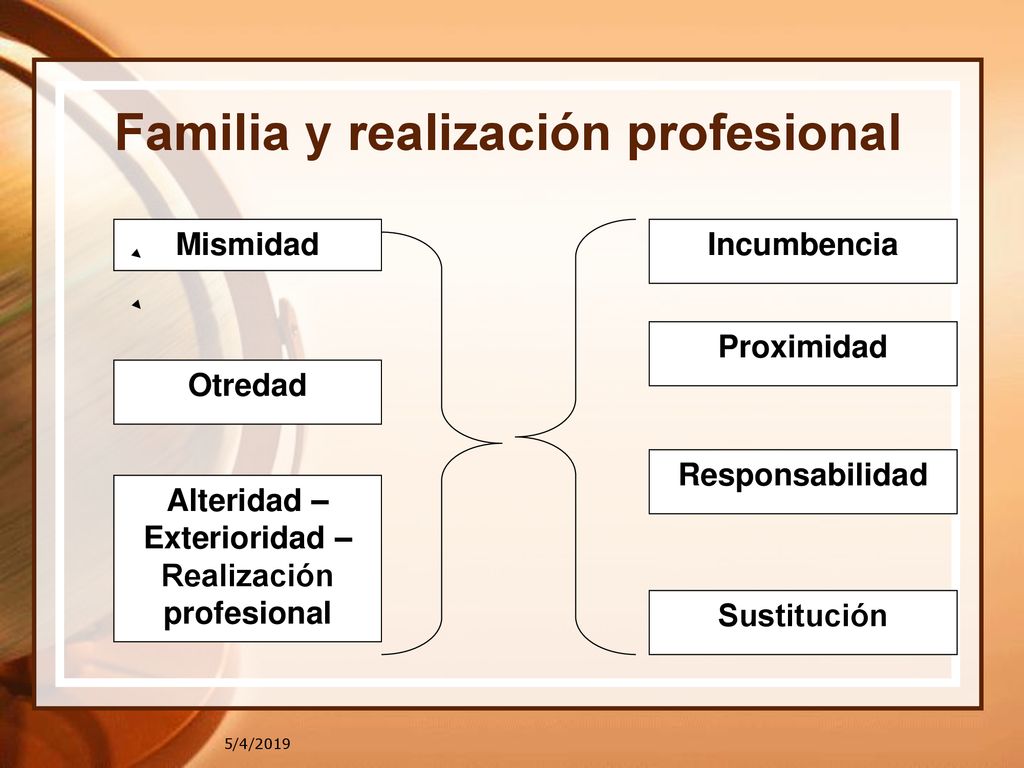 Familia y realización profesional

Mismidad

Otredad

Alteridad – Exterioridad – Realización profesional

Incumbencia

Proximidad

Responsabilidad

Sustitución

5/4/2019